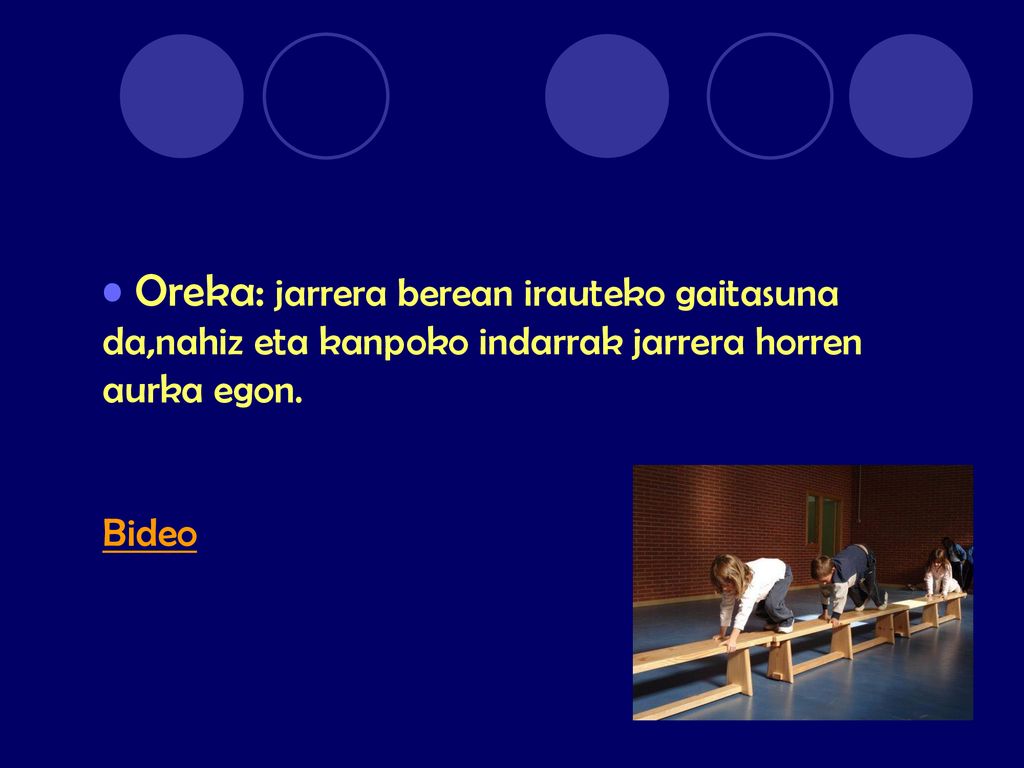 • Oreka: jarrera berean irauteko gaitasuna da,nahiz eta kanpoko indarrak jarrera horren aurka egon.

Bideo